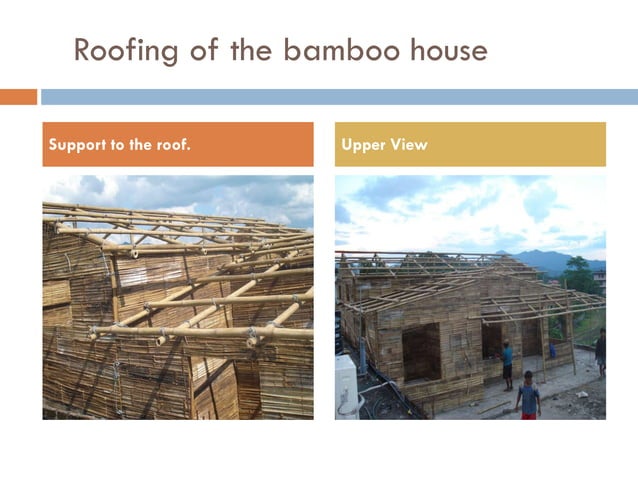 Roofing of the bamboo house

Support to the roof.

Upper View